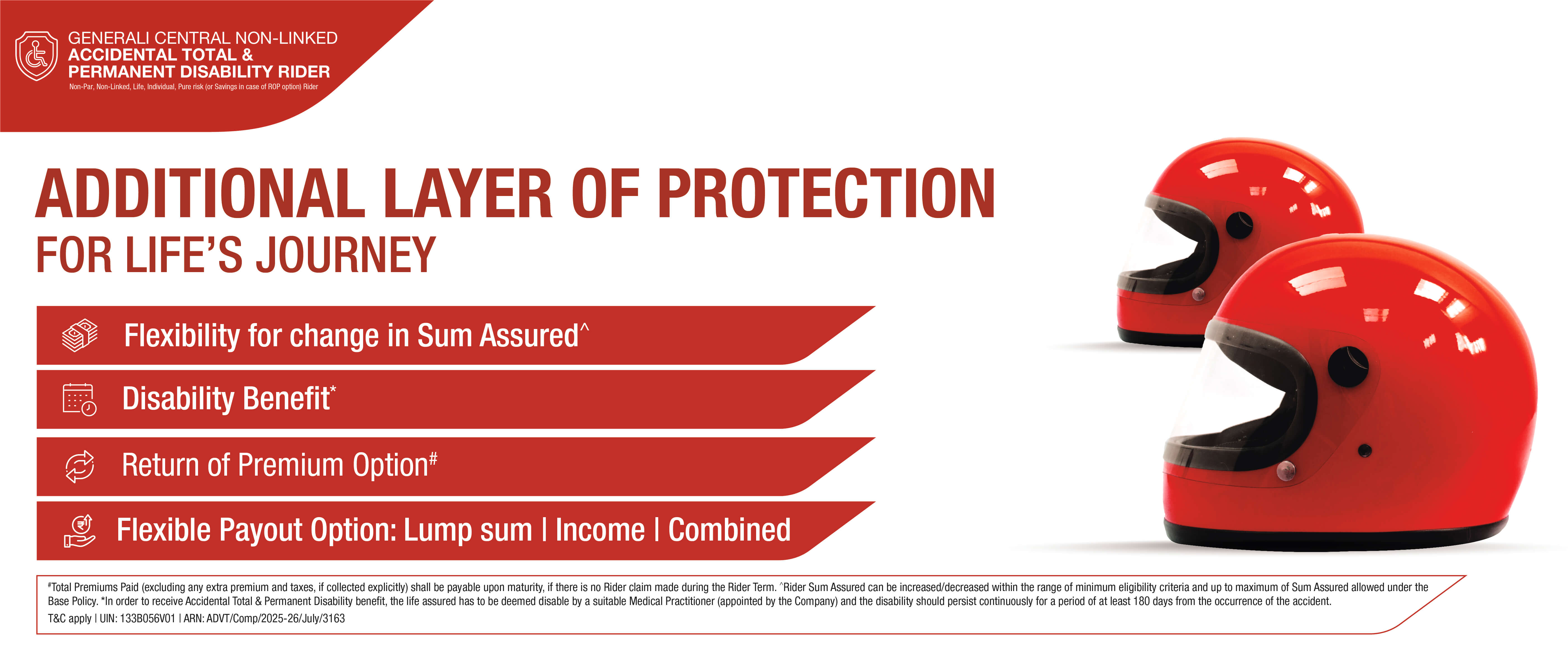 GENERALI CENTRAL NON-LINKED
ACCIDENTAL TOTAL &
PERMANENT DISABILITY RIDER
Non-Par, Non-Linked, Life, Individual, Pure risk (or Savings in case of ROP option) Rider

ADDITIONAL LAYER OF PROTECTION
FOR LIFE'S JOURNEY

Flexibility for change in Sum Assured^

Disability Benefit*

Return of Premium Option#

Flexible Payout Option: Lump sum | Income | Combined

#Total Premiums Paid (excluding any extra premium and taxes, if collected explicitly) shall be payable upon maturity, if there is no Rider claim made during the Rider Term. ^Rider Sum Assured can be increased/decreased within the range of minimum eligibility criteria and up to maximum of Sum Assured allowed under the Base Policy. *In order to receive Accidental Total & Permanent Disability benefit, the life assured has to be deemed disable by a suitable Medical Practitioner (appointed by the Company) and the disability should persist continuously for a period of at least 180 days from the occurrence of the accident.
T&C apply | UIN: 133B056V01 | ARN: ADVT/Comp/2025-26/July/3163